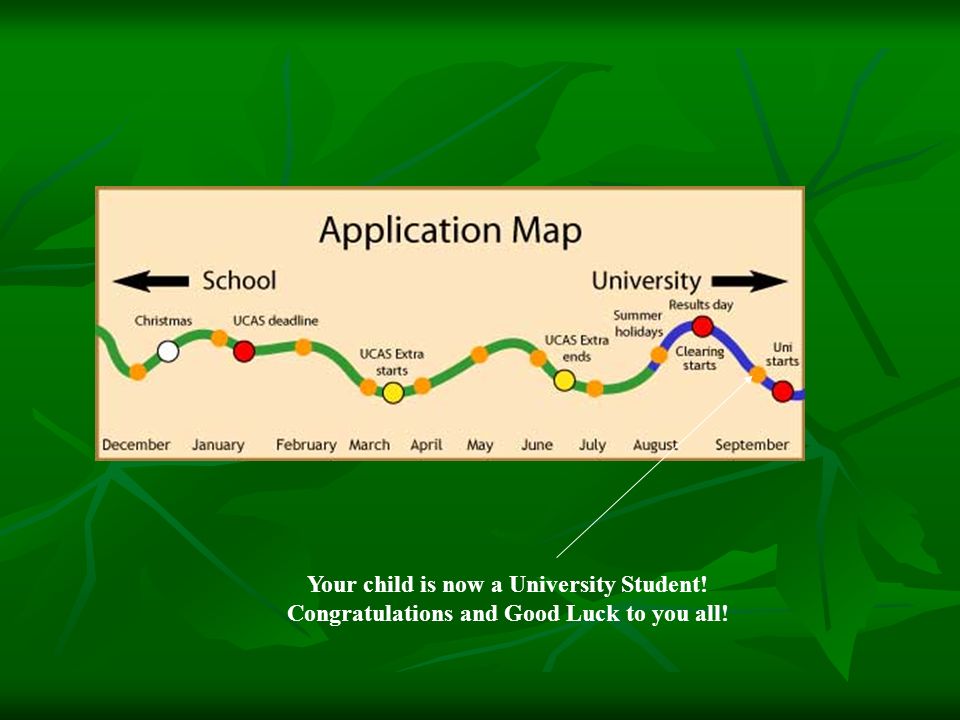 Application Map

School

University

Christmas

UCAS deadline

UCAS Extra starts

UCAS Extra ends

Summer holidays

Results day

Clearing starts

Uni starts

December January February March April May June July August September

Your child is now a University Student!
Congratulations and Good Luck to you all!